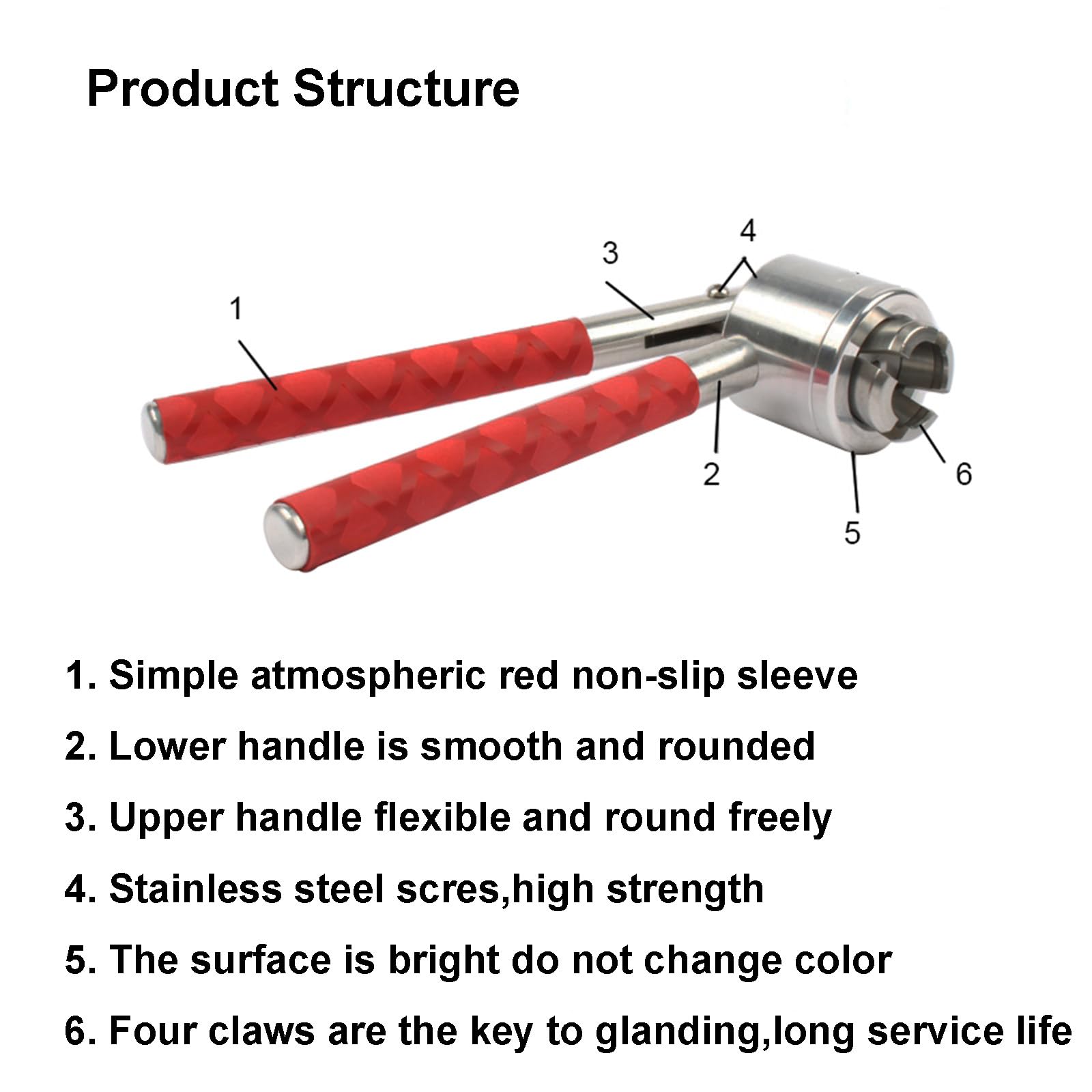 Product Structure

1

3

4

2

5

6

1. Simple atmospheric red non-slip sleeve

2. Lower handle is smooth and rounded

3. Upper handle flexible and round freely

4. Stainless steel scres,high strength

5. The surface is bright do not change color

6. Four claws are the key to glanding,long service life